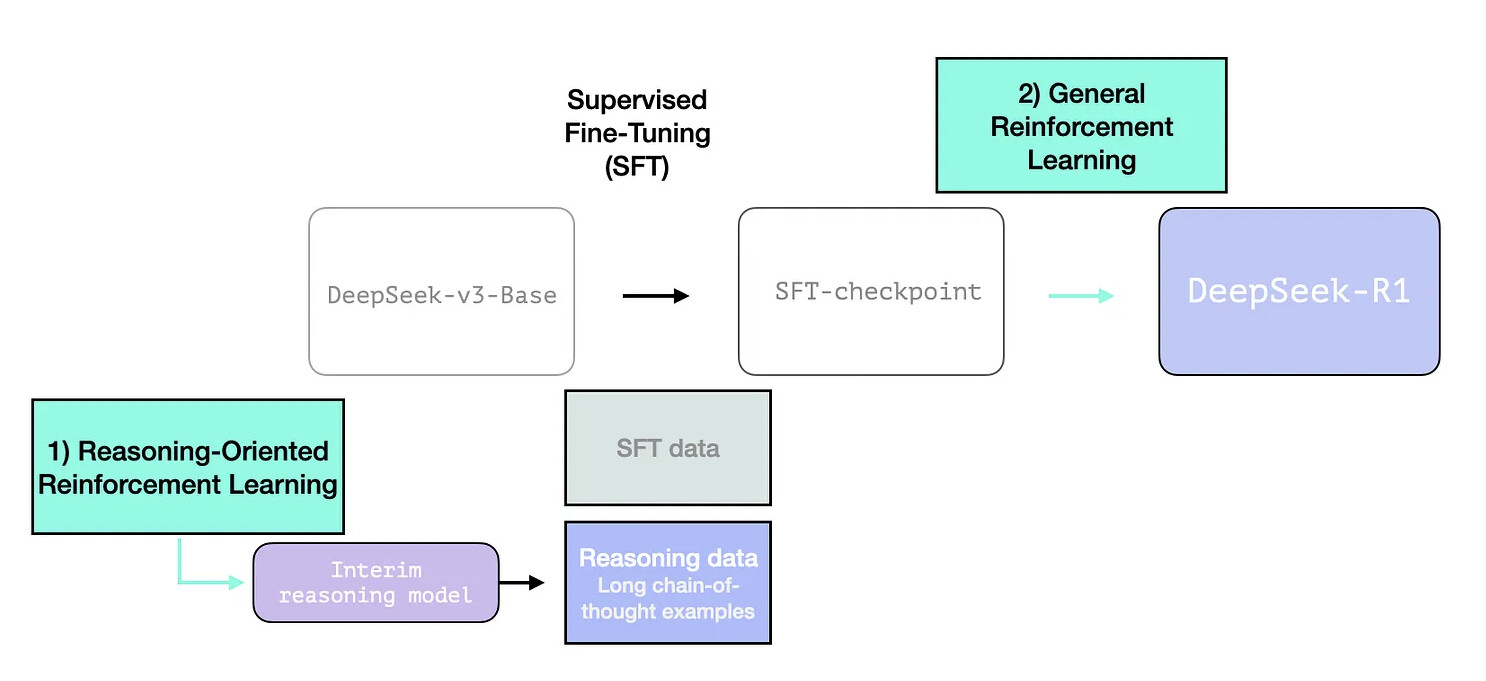 Supervised Fine-Tuning (SFT)

2) General Reinforcement Learning

DeepSeek-v3-Base

SFT-checkpoint

DeepSeek-R1

1) Reasoning-Oriented Reinforcement Learning

SFT data

Interim reasoning model

Reasoning data
Long chain-of-thought examples